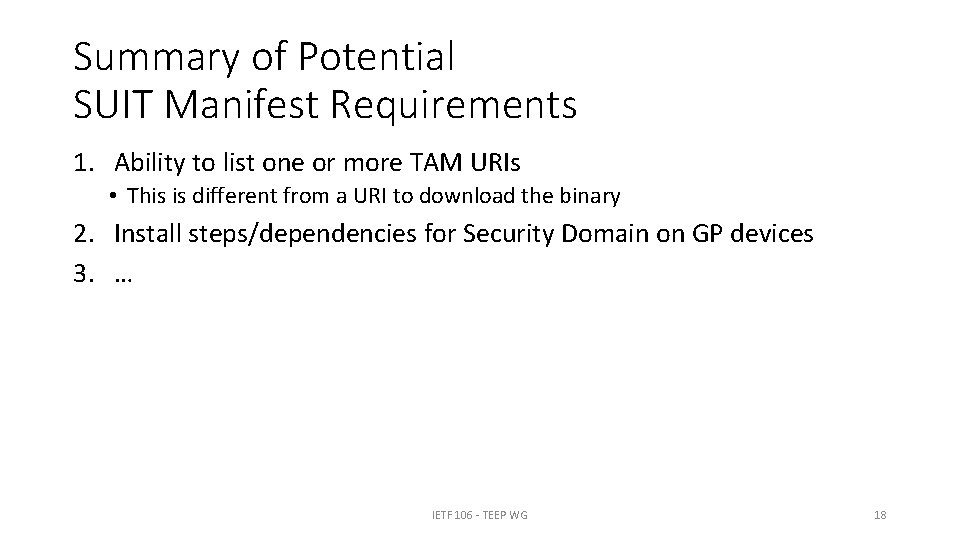 Summary of Potential
SUIT Manifest Requirements

1. Ability to list one or more TAM URIs
• This is different from a URI to download the binary
2. Install steps/dependencies for Security Domain on GP devices
3. …

IETF 106 - TEEP WG

18